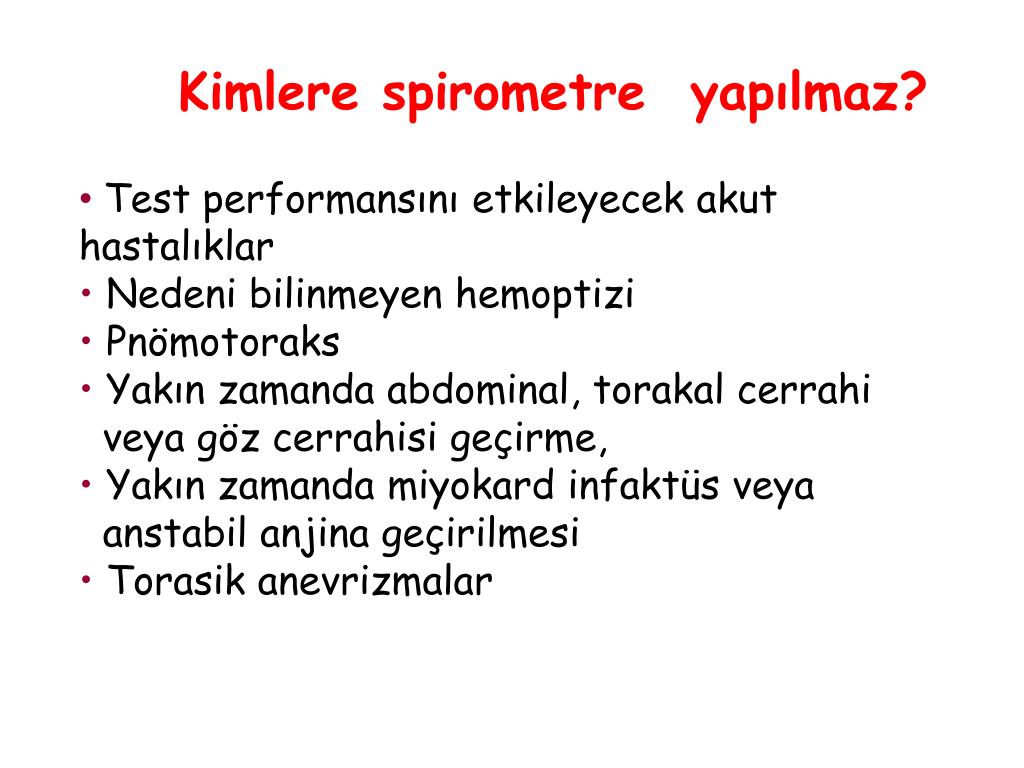 Kimlere spirometre  yapılmaz?

• Test performansını etkileyecek akut hastalıklar
• Nedeni bilinmeyen hemoptizi
• Pnömotoraks
• Yakın zamanda abdominal, torakal cerrahi veya göz cerrahisi geçirme,
• Yakın zamanda miyokard infaktüs veya anstabil anjina geçirilmesi
• Torasik anevrizmalar